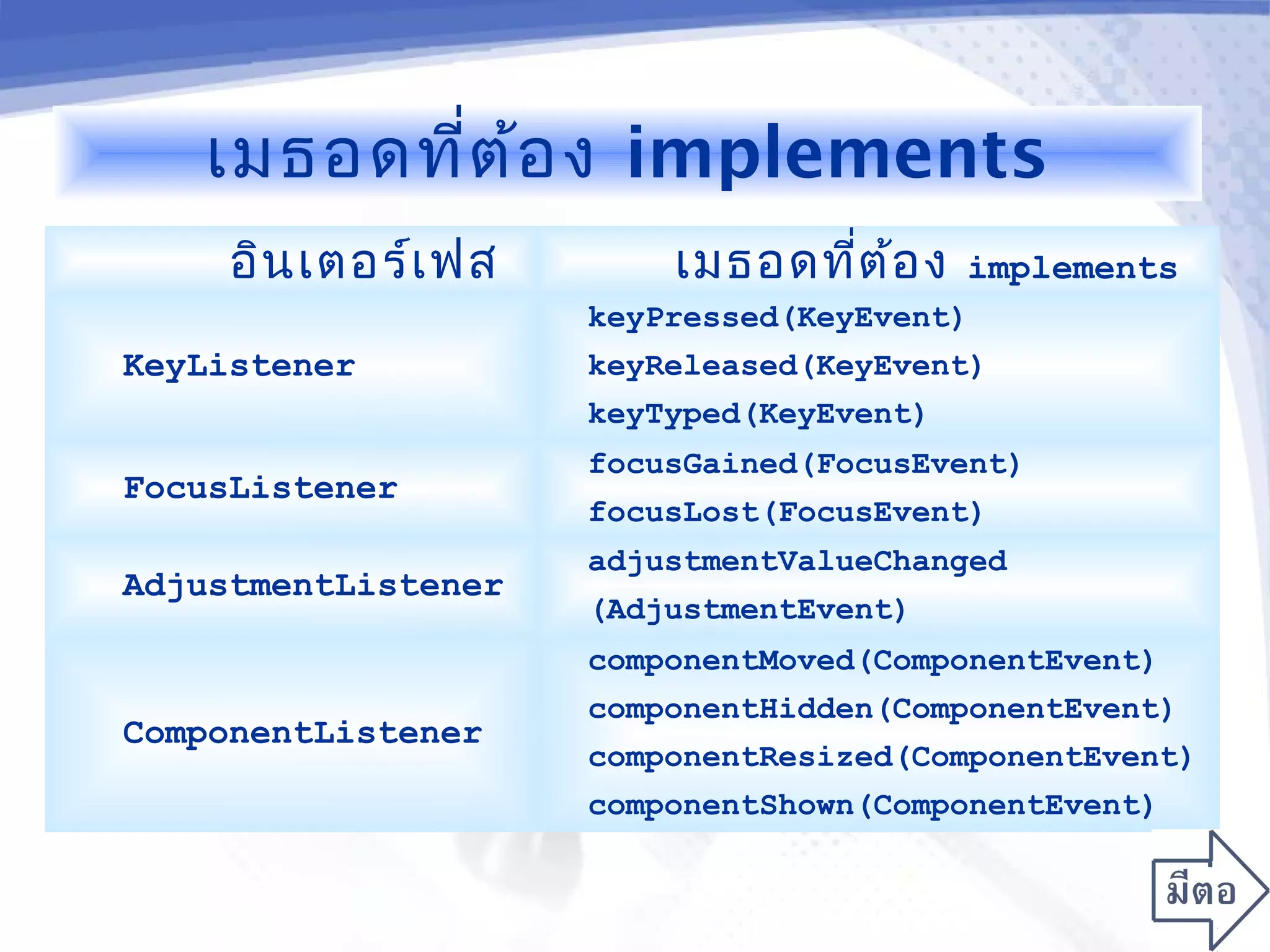 เมธอดที่ต้อง implements

| อินเตอร์เฟส | เมธอดที่ต้อง implements |
|---|---|
| KeyListener | keyPressed(KeyEvent) keyReleased(KeyEvent) keyTyped(KeyEvent) |
| FocusListener | focusGained(FocusEvent) focusLost(FocusEvent) |
| AdjustmentListener | adjustmentValueChanged (AdjustmentEvent) |
| ComponentListener | componentMoved(ComponentEvent) componentHidden(ComponentEvent) componentResized(ComponentEvent) componentShown(ComponentEvent) |

มีตอ